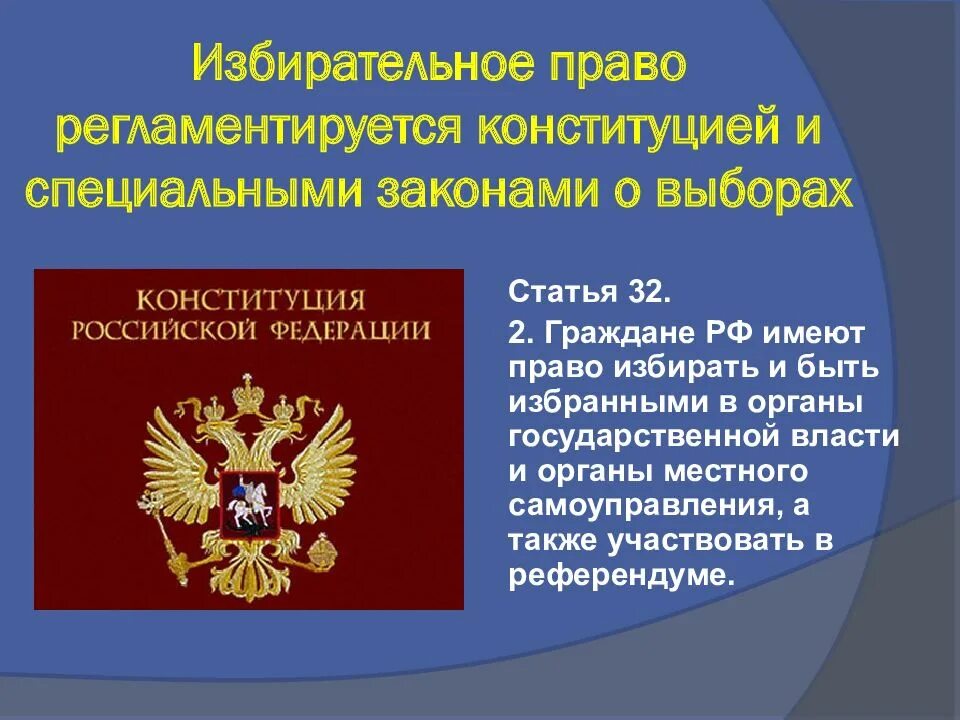 Избирательное право регламентируется конституцией и специальными законами о выборах

КОНСТИТУЦИЯ
РОССИЙСКОЙ ФЕДЕРАЦИИ

Статья 32.

2. Граждане РФ имеют право избирать и быть избранными в органы государственной власти и органы местного самоуправления, а также участвовать в референдуме.